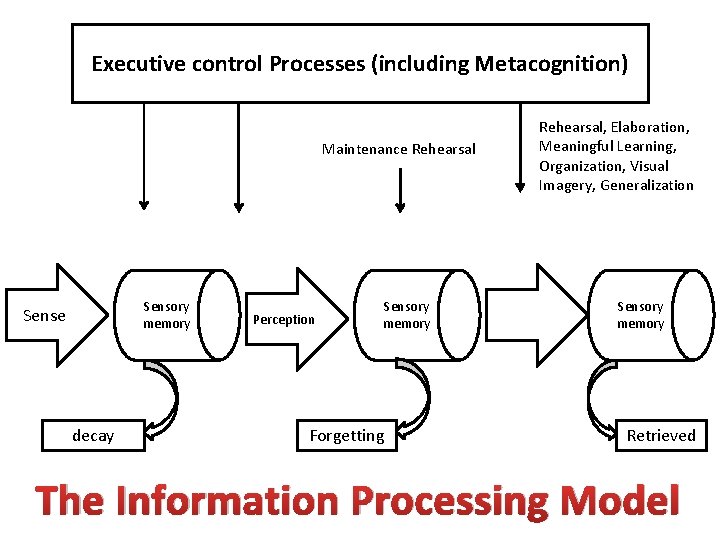 Executive control Processes (including Metacognition)

Maintenance Rehearsal

Rehearsal, Elaboration, Meaningful Learning, Organization, Visual Imagery, Generalization

Sense

Sensory memory

Perception

Sensory memory

Sensory memory

decay

Forgetting

Retrieved

The Information Processing Model